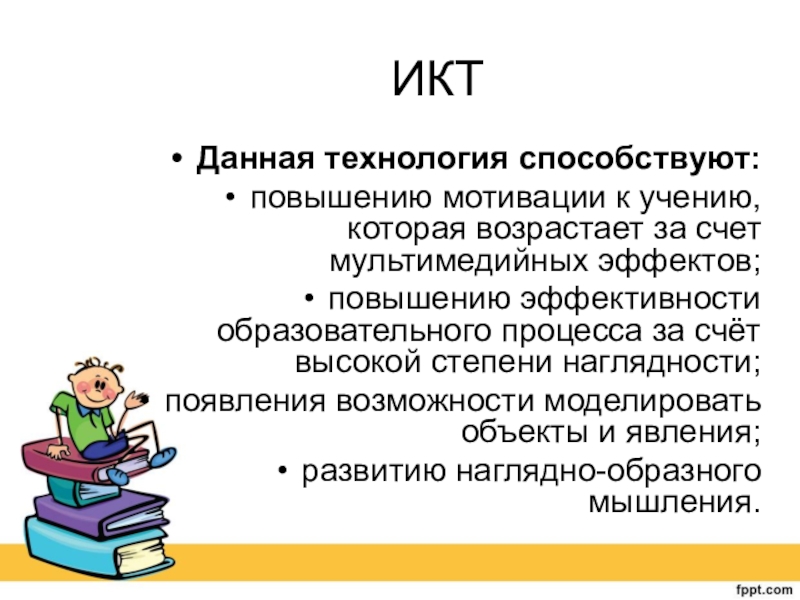 ИКТ

• Данная технология способствуют:

• повышению мотивации к учению, которая возрастает за счет мультимедийных эффектов;

• повышению эффективности образовательного процесса за счёт высокой степени наглядности;

• появления возможности моделировать объекты и явления;

• развитию наглядно-образного мышления.

fppt.com